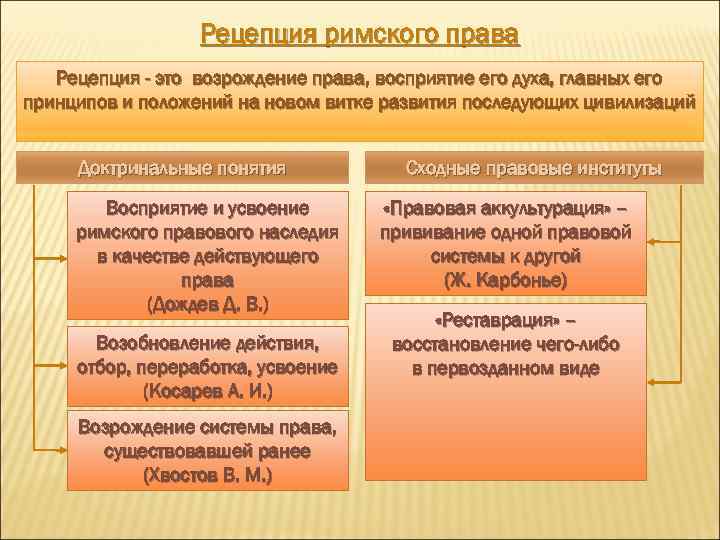 Рецепция римского права

Рецепция - это возрождение права, восприятие его духа, главных его принципов и положений на новом витке развития последующих цивилизаций

Доктринальные понятия

Восприятие и усвоение римского правового наследия в качестве действующего права (Дождев Д. В.)

Возобновление действия, отбор, переработка, усвоение (Косарев А. И.)

Возрождение системы права, существовавшей ранее (Хвостов В. М.)

Сходные правовые институты

«Правовая аккультурация» – прививание одной правовой системы к другой (Ж. Карбонье)

«Реставрация» – восстановление чего-либо в первозданном виде